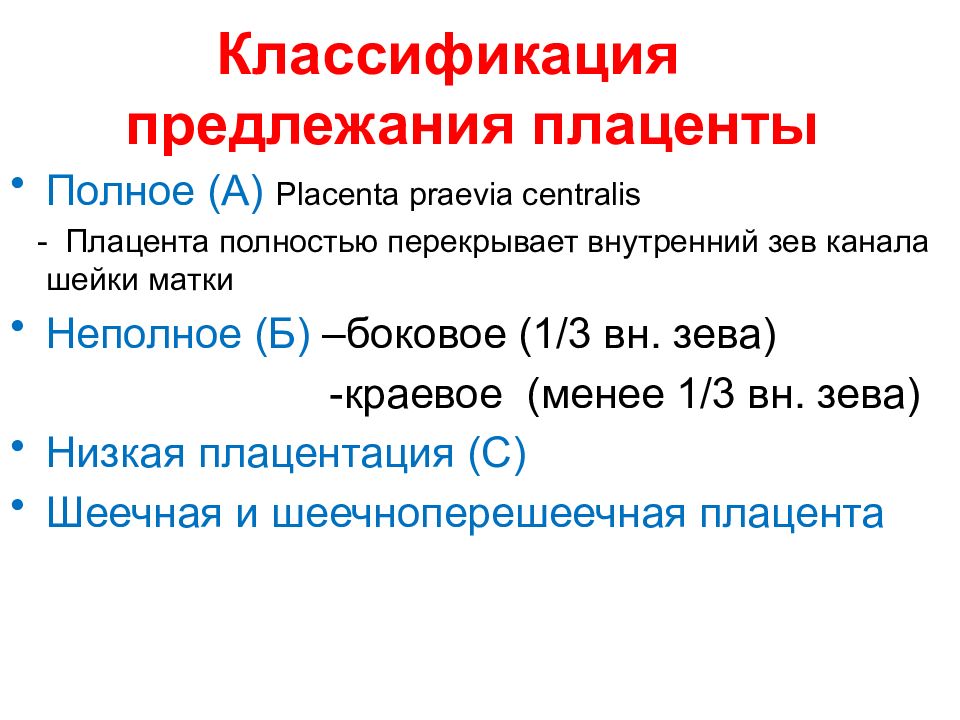 Классификация предлежания плаценты

• Полное (А) Placenta praevia centralis

- Плацента полностью перекрывает внутренний зев канала шейки матки

• Неполное (Б) –боковое (1/3 вн. зева)

-краевое (менее 1/3 вн. зева)

• Низкая плацентация (С)

• Шеечная и шеечноперешеечная плацента